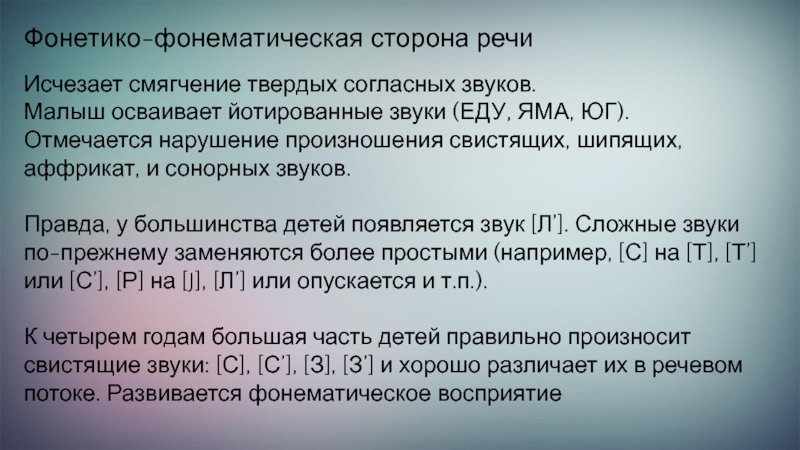 Фонетико-фонематическая сторона речи

Исчезает смягчение твердых согласных звуков.
Малыш осваивает йотированные звуки (ЕДУ, ЯМА, ЮГ).
Отмечается нарушение произношения свистящих, шипящих, аффрикат, и сонорных звуков.

Правда, у большинства детей появляется звук [Л']. Сложные звуки по-прежнему заменяются более простыми (например, [С] на [Т], [Т'] или [С'], [Р] на [j], [Л'] или опускается и т.п.).

К четырем годам большая часть детей правильно произносит свистящие звуки: [С], [С'], [З], [З'] и хорошо различает их в речевом потоке. Развивается фонематическое восприятие